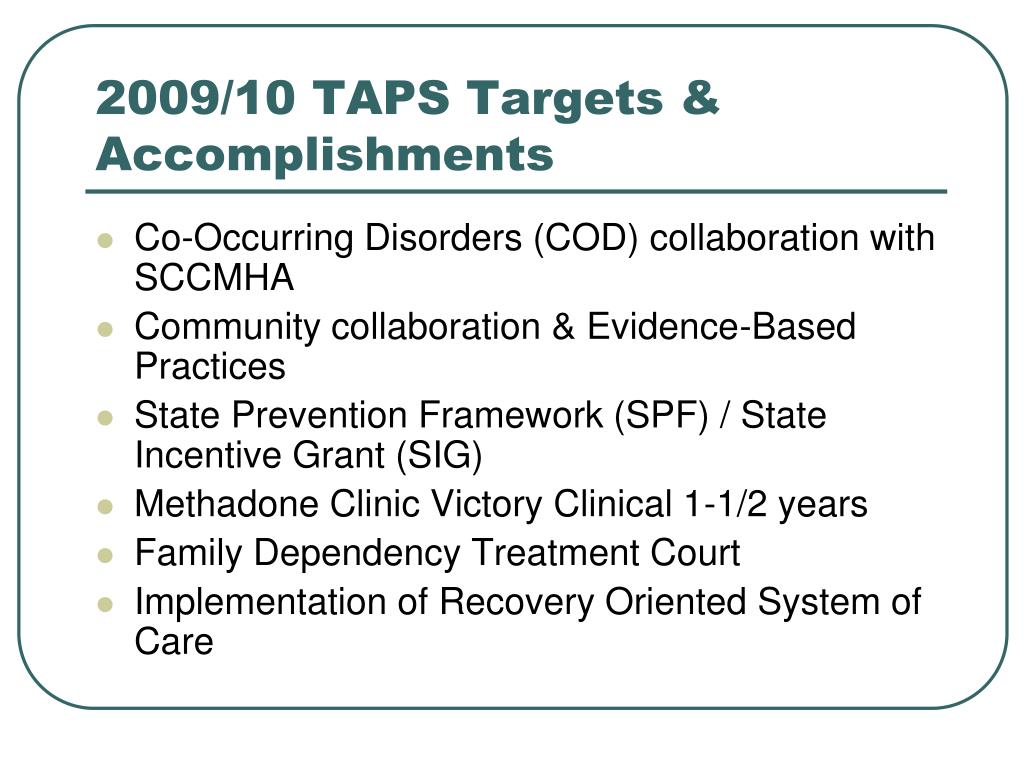 2009/10 TAPS Targets & Accomplishments

- Co-Occurring Disorders (COD) collaboration with SCCMHA
- Community collaboration & Evidence-Based Practices
- State Prevention Framework (SPF) / State Incentive Grant (SIG)
- Methadone Clinic Victory Clinical 1-1/2 years
- Family Dependency Treatment Court
- Implementation of Recovery Oriented System of Care